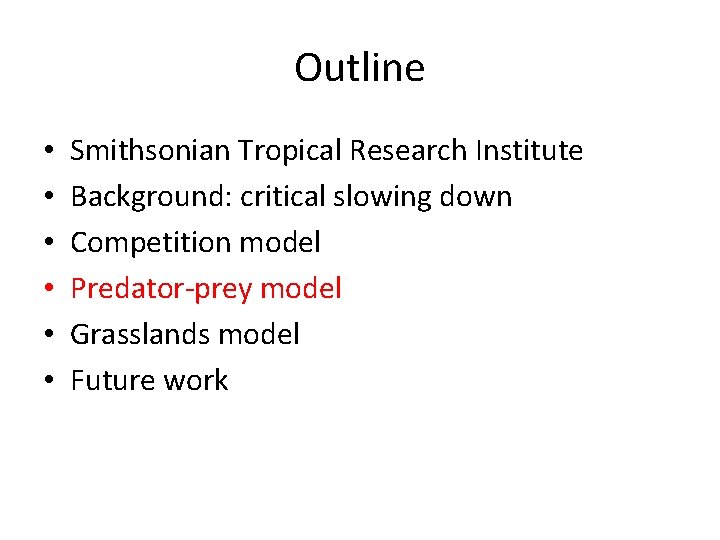 Outline

• Smithsonian Tropical Research Institute
• Background: critical slowing down
• Competition model
• Predator-prey model
• Grasslands model
• Future work